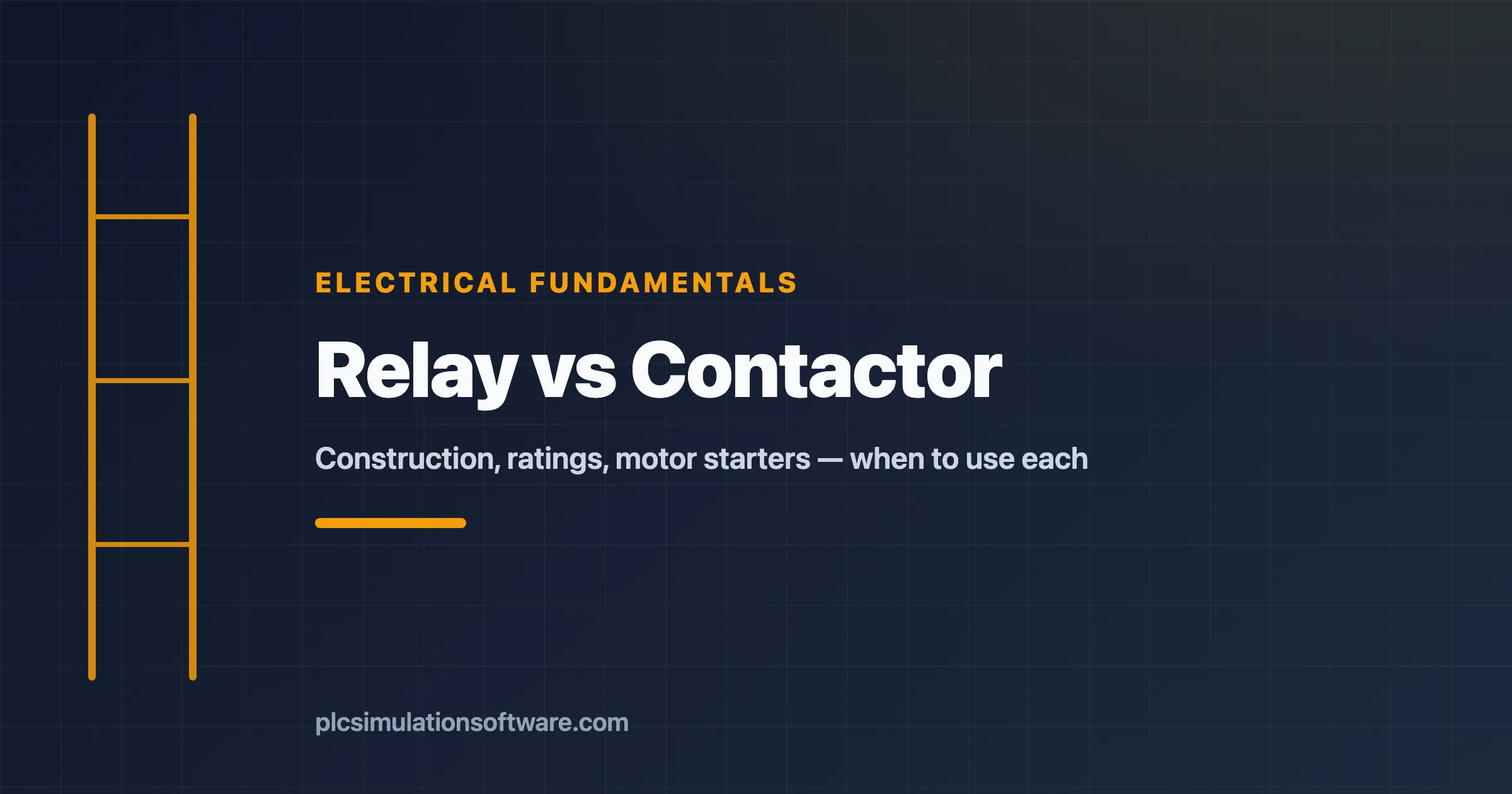 ELECTRICAL FUNDAMENTALS

Relay vs Contactor

Construction, ratings, motor starters — when to use each

plcsimulationsoftware.com